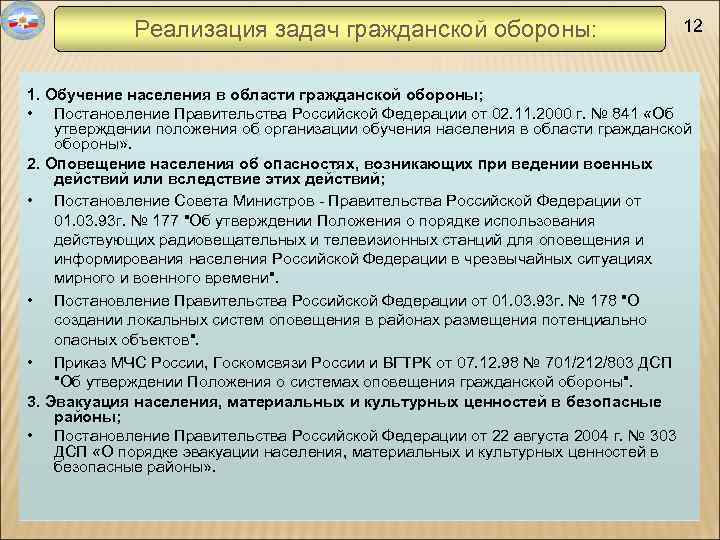 Реализация задач гражданской обороны:

12

1. Обучение населения в области гражданской обороны;

• Постановление Правительства Российской Федерации от 02.11.2000 г. № 841 «Об утверждении положения об организации обучения населения в области гражданской обороны».

2. Оповещение населения об опасностях, возникающих при ведении военных действий или вследствие этих действий;

• Постановление Совета Министров - Правительства Российской Федерации от 01.03.93г. № 177 "Об утверждении Положения о порядке использования действующих радиовещательных и телевизионных станций для оповещения и информирования населения Российской Федерации в чрезвычайных ситуациях мирного и военного времени".

• Постановление Правительства Российской Федерации от 01.03.93г. № 178 "О создании локальных систем оповещения в районах размещения потенциально опасных объектов".

• Приказ МЧС России, Госкомсвязи России и ВГТРК от 07.12.98 № 701/212/803 ДСП "Об утверждении Положения о системах оповещения гражданской обороны".

3. Эвакуация населения, материальных и культурных ценностей в безопасные районы;

• Постановление Правительства Российской Федерации от 22 августа 2004 г. № 303 ДСП «О порядке эвакуации населения, материальных и культурных ценностей в безопасные районы».